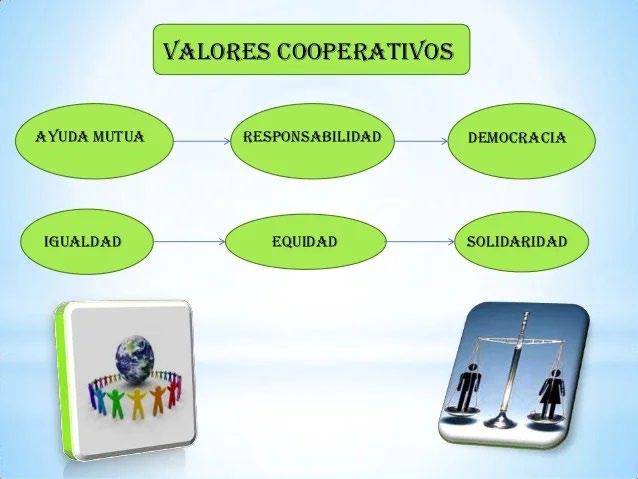 VALORES COOPERATIVOS

AYUDA MUTUA

RESPONSABILIDAD

DEMOCRACIA

IGUALDAD

EQUIDAD

SOLIDARIDAD